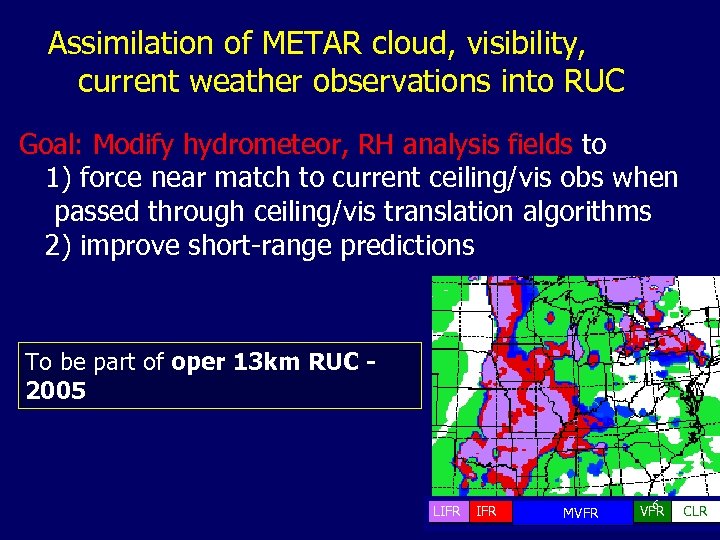 Assimilation of METAR cloud, visibility, current weather observations into RUC

Goal: Modify hydrometeor, RH analysis fields to
1) force near match to current ceiling/vis obs when passed through ceiling/vis translation algorithms
2) improve short-range predictions

To be part of **oper 13km RUC - 2005**

LIFR IFR MVFR VFR CLR